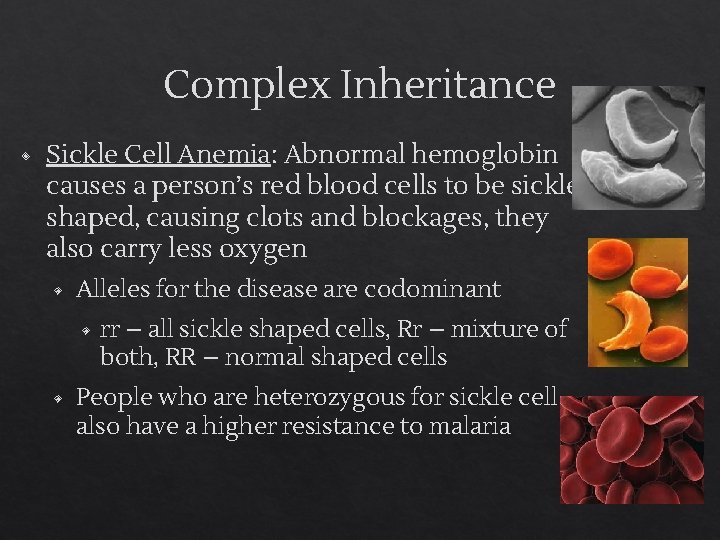 Complex Inheritance

Sickle Cell Anemia: Abnormal hemoglobin causes a person's red blood cells to be sickle shaped, causing clots and blockages, they also carry less oxygen

Alleles for the disease are codominant

rr – all sickle shaped cells, Rr – mixture of both, RR – normal shaped cells

People who are heterozygous for sickle cell also have a higher resistance to malaria